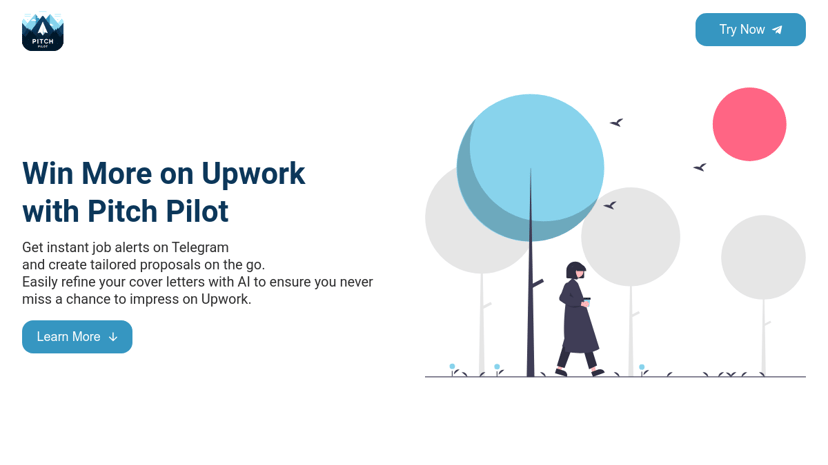 PITCH PILOT

Try Now

Win More on Upwork with Pitch Pilot

Get instant job alerts on Telegram
and create tailored proposals on the go.
Easily refine your cover letters with AI to ensure you never miss a chance to impress on Upwork.

Learn More